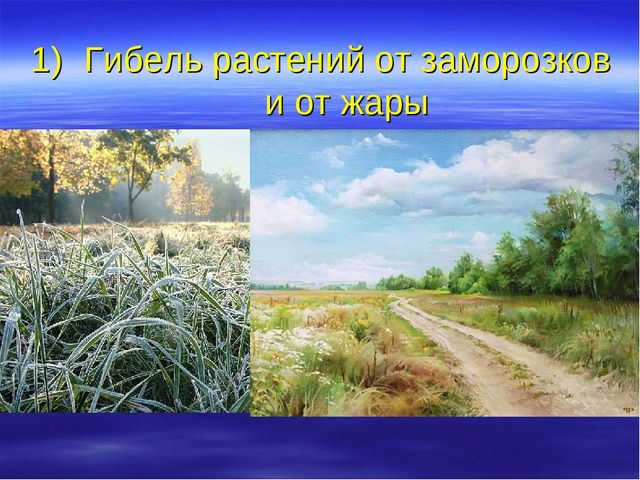 1) Гибель растений от заморозков и от жары